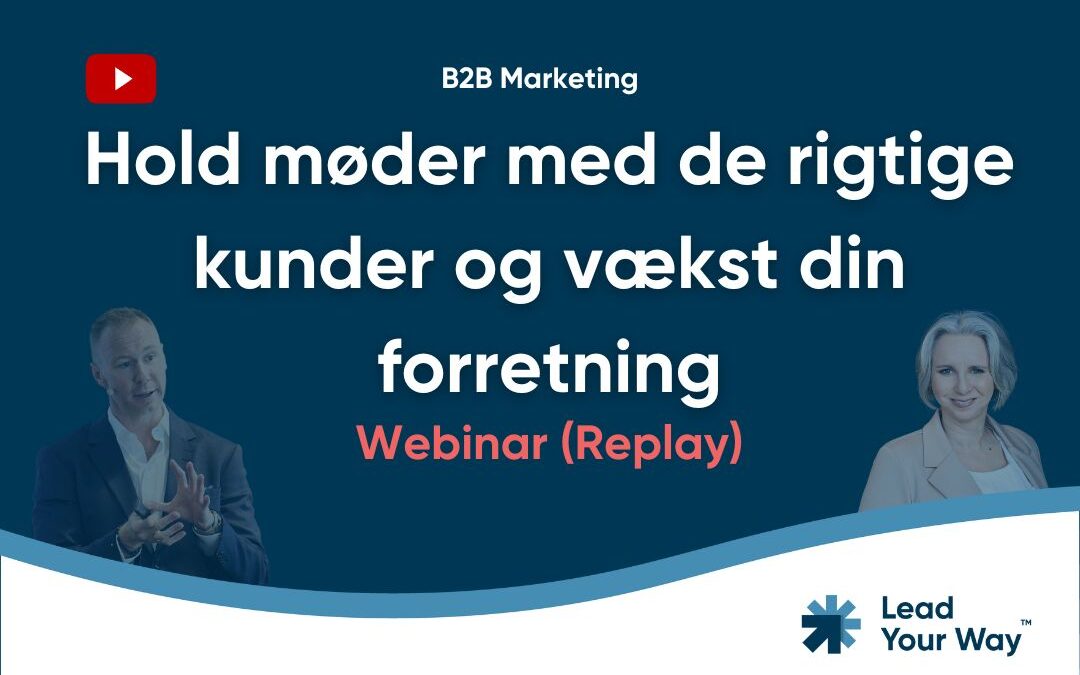 B2B Marketing

Hold møder med de rigtige kunder og vækst din forretning

Webinar (Replay)

Lead Your Way™